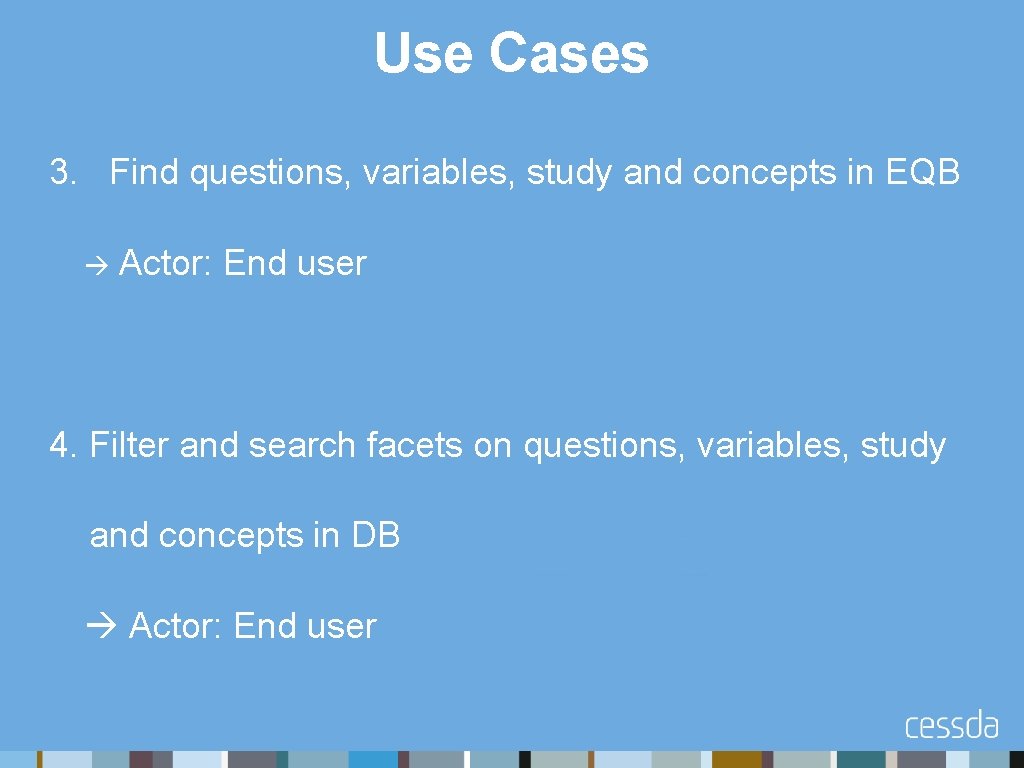 Use Cases

3. Find questions, variables, study and concepts in EQB

→ Actor: End user

4. Filter and search facets on questions, variables, study and concepts in DB

→ Actor: End user

cessda